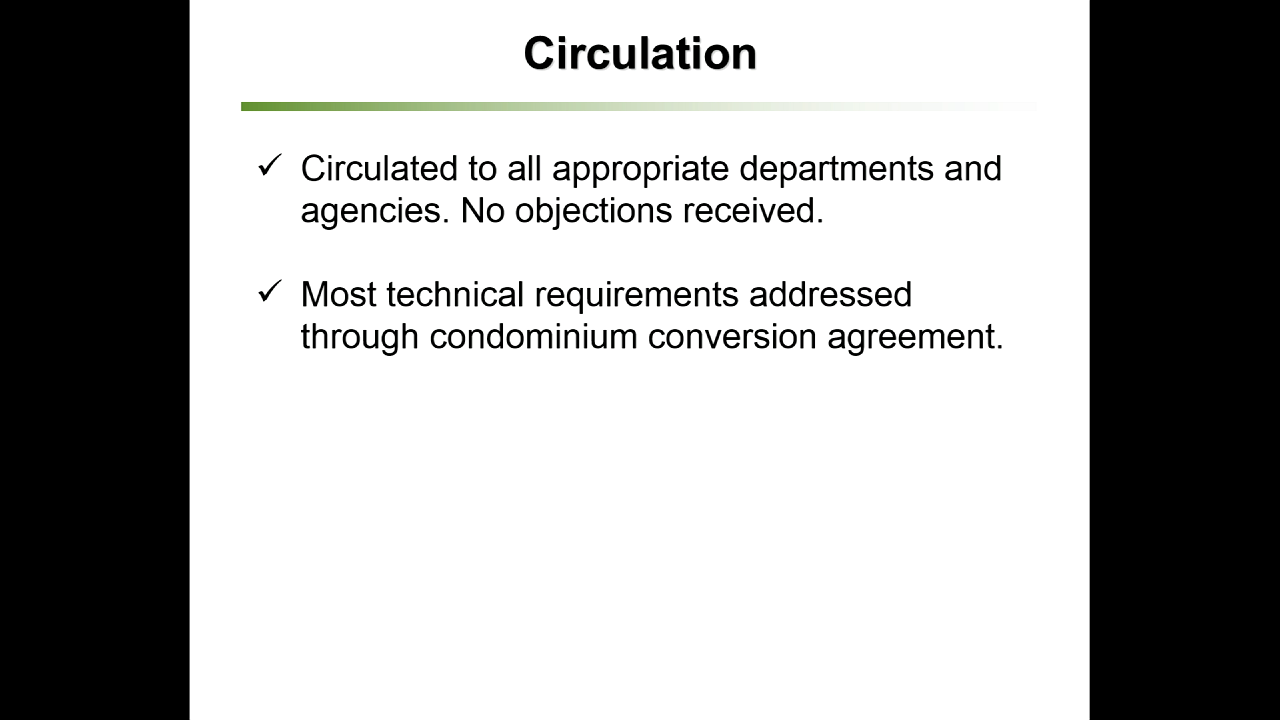 Circulation

✓ Circulated to all appropriate departments and agencies. No objections received.

✓ Most technical requirements addressed through condominium conversion agreement.